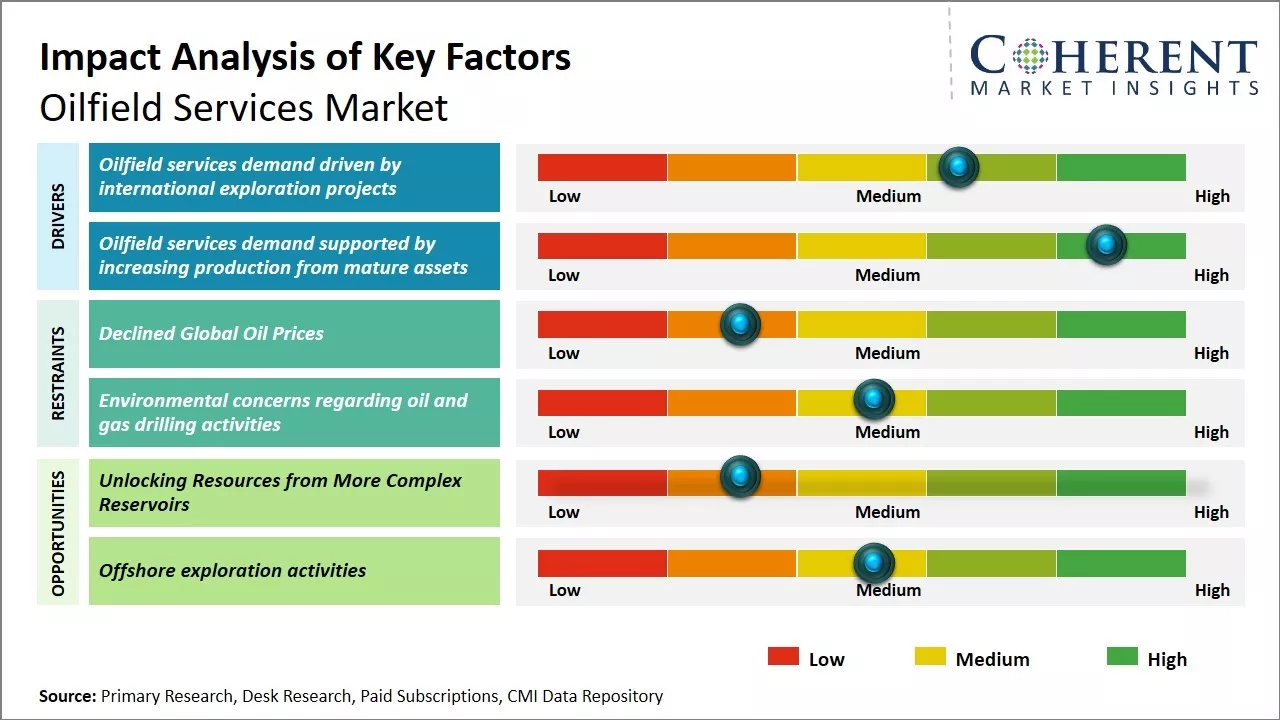 Impact Analysis of Key Factors
Oilfield Services Market

COHERENT
MARKET INSIGHTS

DRIVERS

Oilfield services demand driven by international exploration projects

Low Medium High

Oilfield services demand supported by increasing production from mature assets

Low Medium High

RESTRAINTS

Declined Global Oil Prices

Low Medium High

Environmental concerns regarding oil and gas drilling activities

Low Medium High

OPPORTUNITIES

Unlocking Resources from More Complex Reservoirs

Low Medium High

Offshore exploration activities

Low Medium High

Low Medium High

Source: Primary Research, Desk Research, Paid Subscriptions, CMI Data Repository